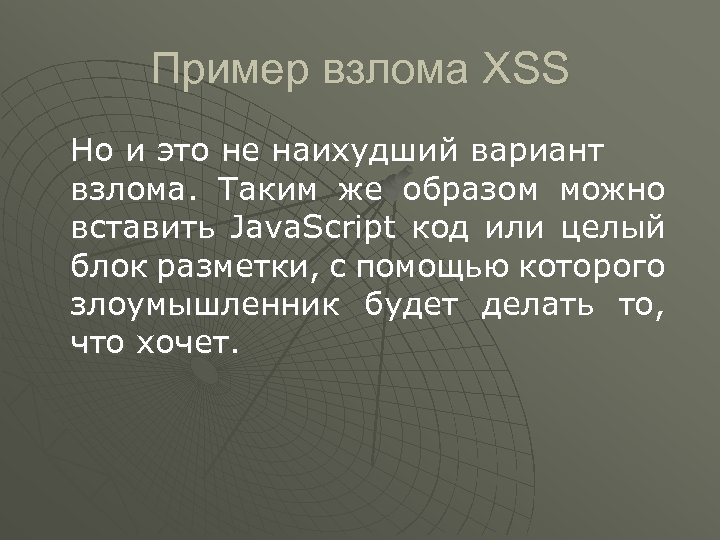 Пример взлома XSS

Но и это не наихудший вариант взлома. Таким же образом можно вставить JavaScript код или целый блок разметки, с помощью которого злоумышленник будет делать то, что хочет.